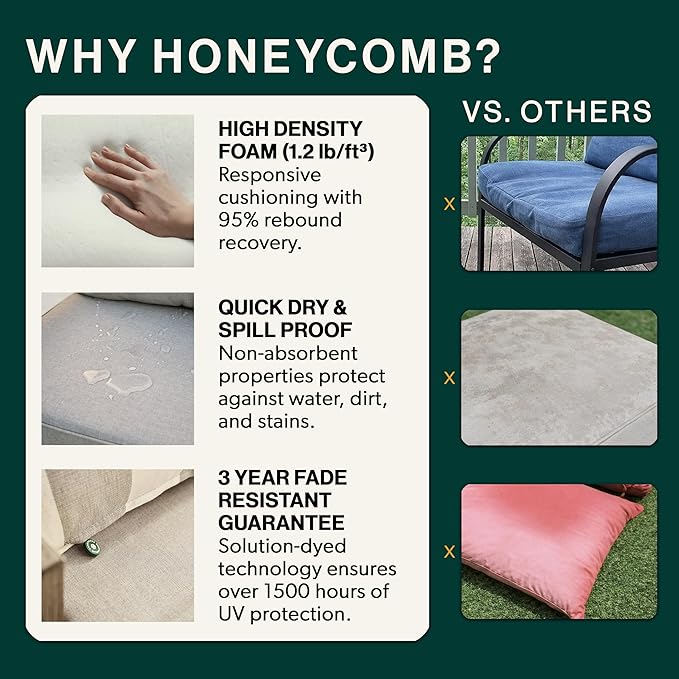 WHY HONEYCOMB?

HIGH DENSITY FOAM (1.2 lb/ft³)
Responsive cushioning with 95% rebound recovery.

QUICK DRY & SPILL PROOF
Non-absorbent properties protect against water, dirt, and stains.

3 YEAR FADE RESISTANT GUARANTEE
Solution-dyed technology ensures over 1500 hours of UV protection.

VS. OTHERS

x

x

x